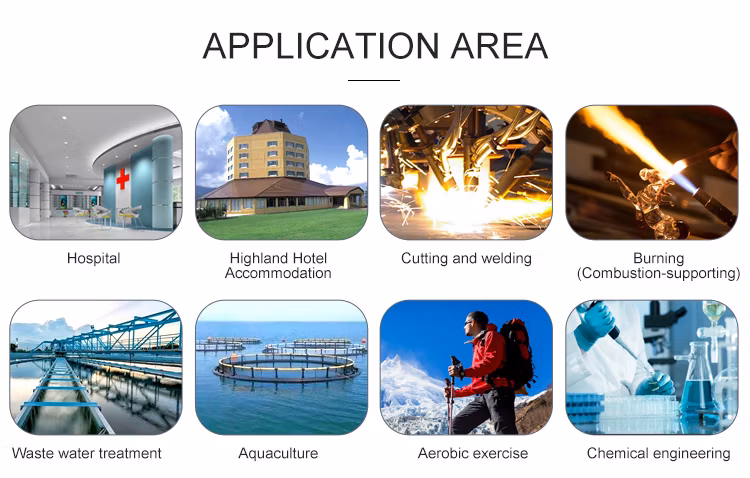 APPLICATION AREA

Hospital

Highland Hotel Accommodation

Cutting and welding

Burning (Combustion-supporting)

Waste water treatment

Aquaculture

Aerobic exercise

Chemical engineering